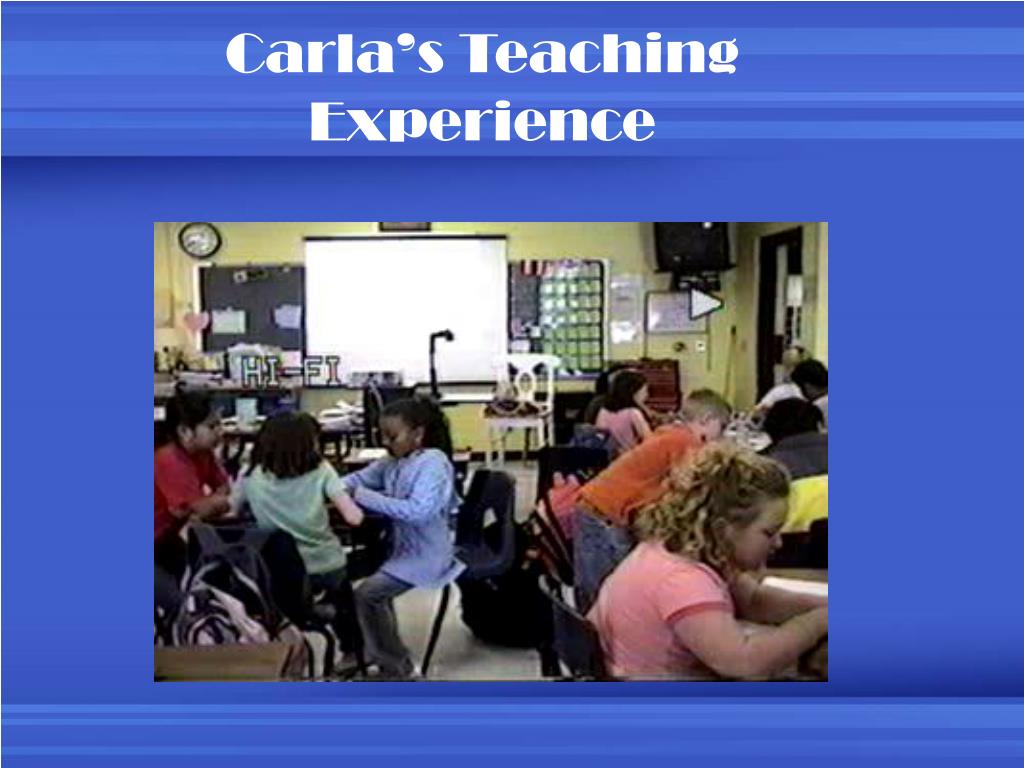 Carla's Teaching Experience

HI-FI